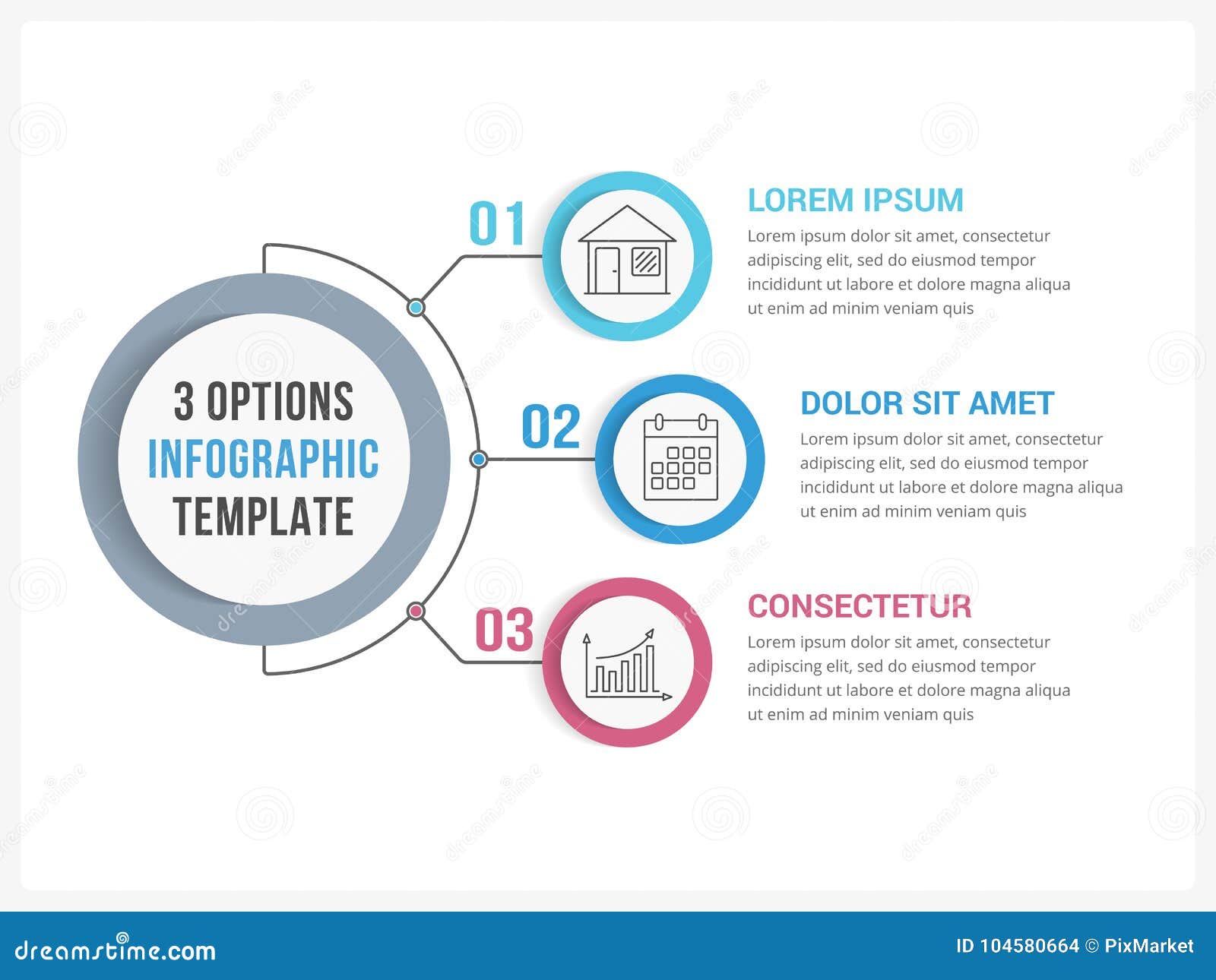 3 OPTIONS
INFOGRAPHIC
TEMPLATE

01

LOREM IPSUM

Lorem ipsum dolor sit amet, consectetur adipiscing elit, sed do eiusmod tempor incididunt ut labore et dolore magna aliqua ut enim ad minim veniam quis

02

DOLOR SIT AMET

Lorem ipsum dolor sit amet, consectetur adipiscing elit, sed do eiusmod tempor incididunt ut labore et dolore magna aliqua ut enim ad minim veniam quis

03

CONSECTETUR

Lorem ipsum dolor sit amet, consectetur adipiscing elit, sed do eiusmod tempor incididunt ut labore et dolore magna aliqua ut enim ad minim veniam quis

dreamstime.com

ID 104580664 © PixMarket